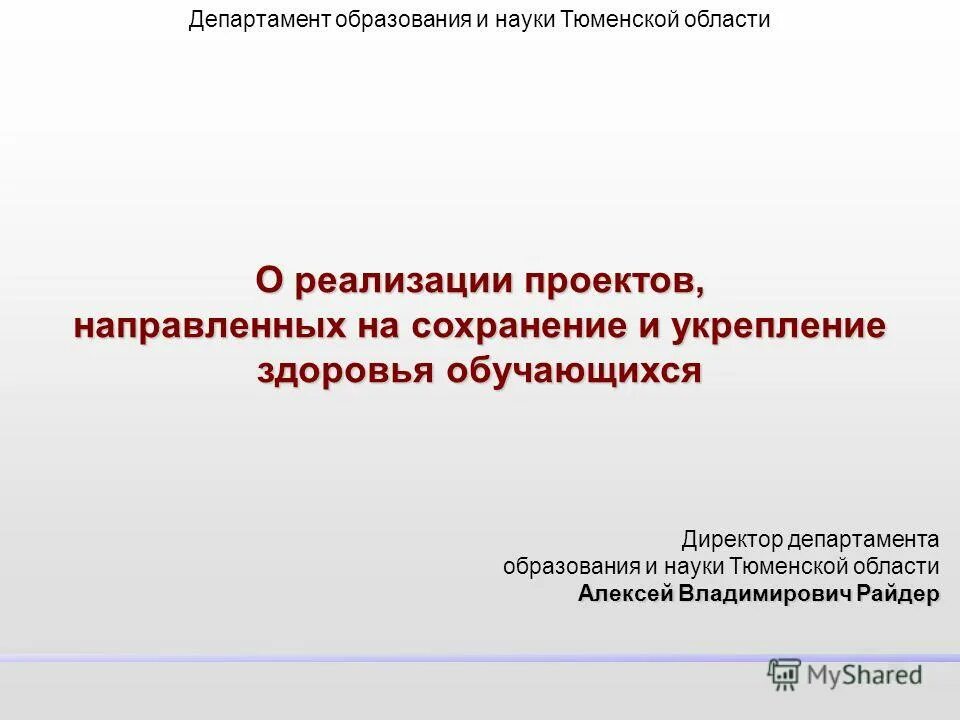 Департамент образования и науки Тюменской области

О реализации проектов, направленных на сохранение и укрепление здоровья обучающихся

Директор департамента
образования и науки Тюменской области
Алексей Владимирович Райдер

MyShared